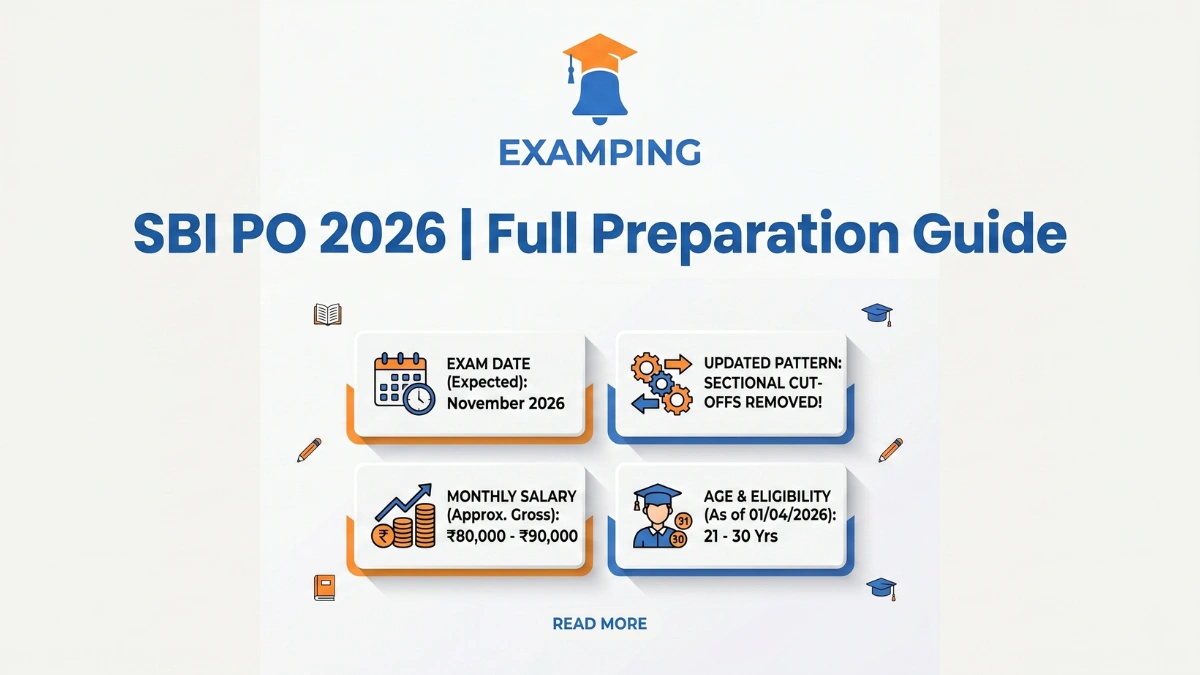 EXAMPING

SBI PO 2026 | Full Preparation Guide

EXAM DATE (Expected): November 2026

UPDATED PATTERN: SECTIONAL CUT-OFFS REMOVED!

MONTHLY SALARY (Approx. Gross): ₹80,000 - ₹90,000

₹

AGE & ELIGIBILITY (As of 01/04/2026): 21 - 30 Yrs

31

30

READ MORE